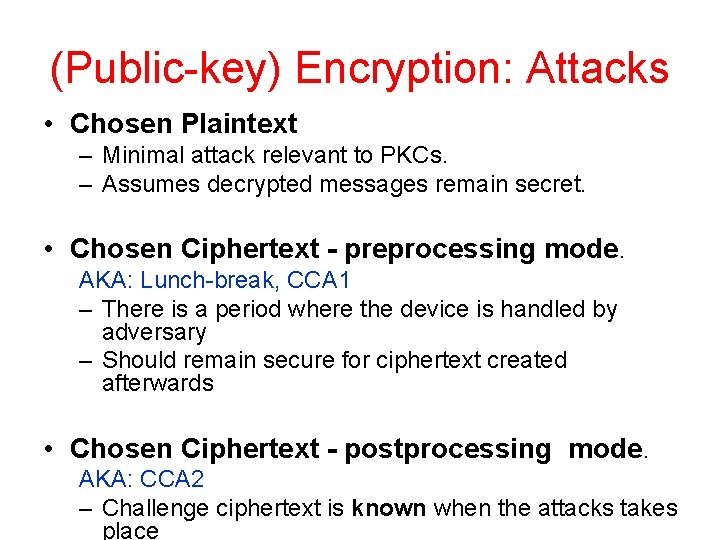 (Public-key) Encryption: Attacks

• Chosen Plaintext
– Minimal attack relevant to PKCs.
– Assumes decrypted messages remain secret.

• Chosen Ciphertext - preprocessing mode.
AKA: Lunch-break, CCA1
– There is a period where the device is handled by adversary
– Should remain secure for ciphertext created afterwards

• Chosen Ciphertext - postprocessing mode.
AKA: CCA2
– Challenge ciphertext is known when the attacks takes place